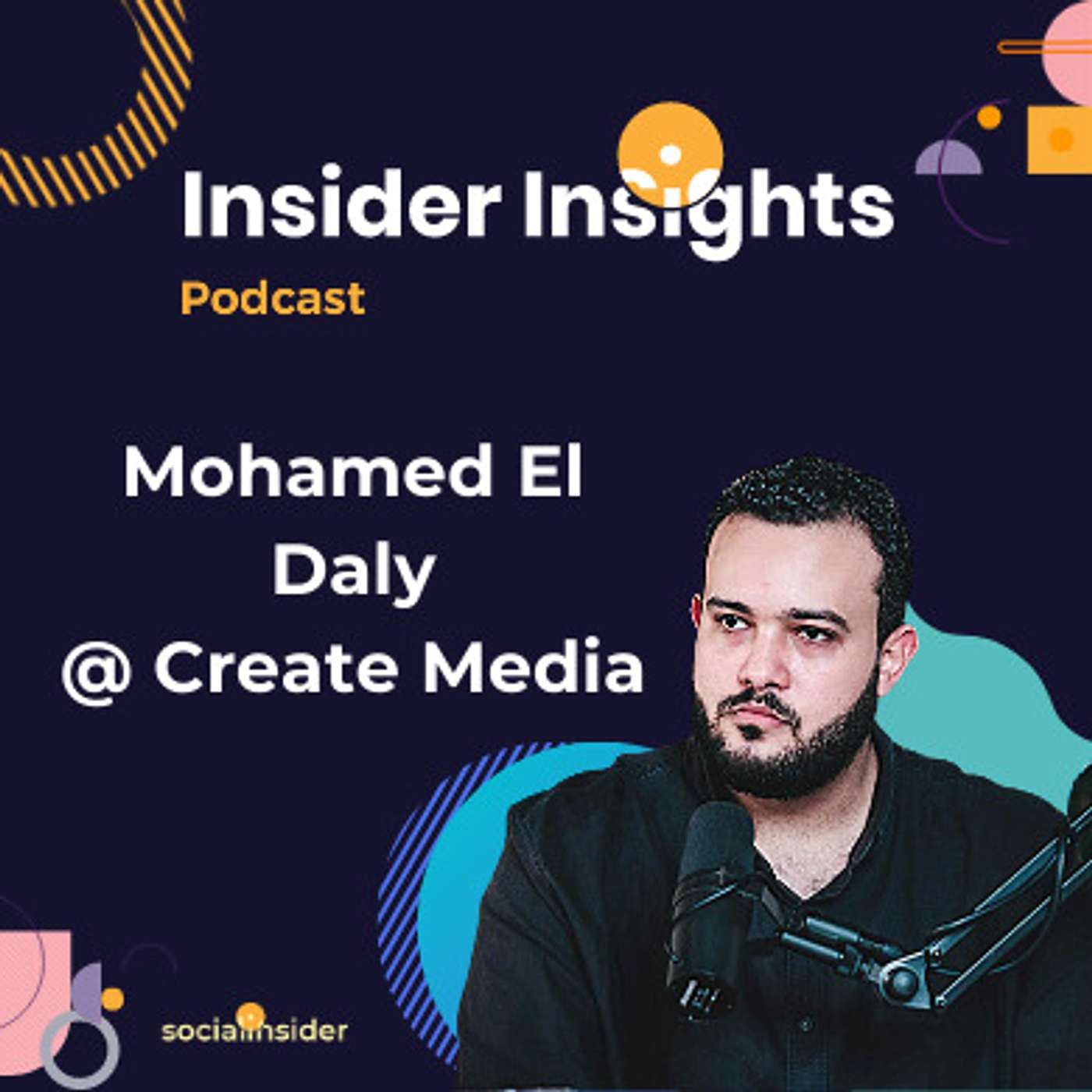 Insider Insights
Podcast

Mohamed El Daly
@ Create Media

socialinsider